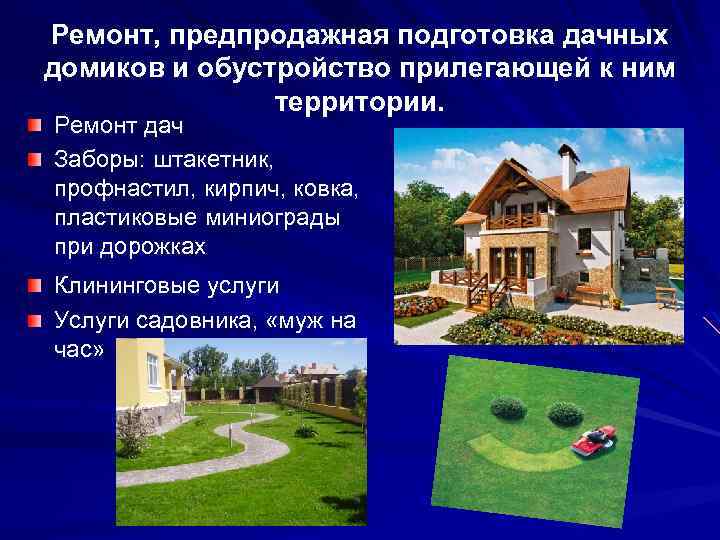 Ремонт, предпродажная подготовка дачных домиков и обустройство прилегающей к ним территории.

Ремонт дач

Заборы: штакетник, профнастил, кирпич, ковка, пластиковые миниограды при дорожках

Клининговые услуги

Услуги садовника, «муж на час»